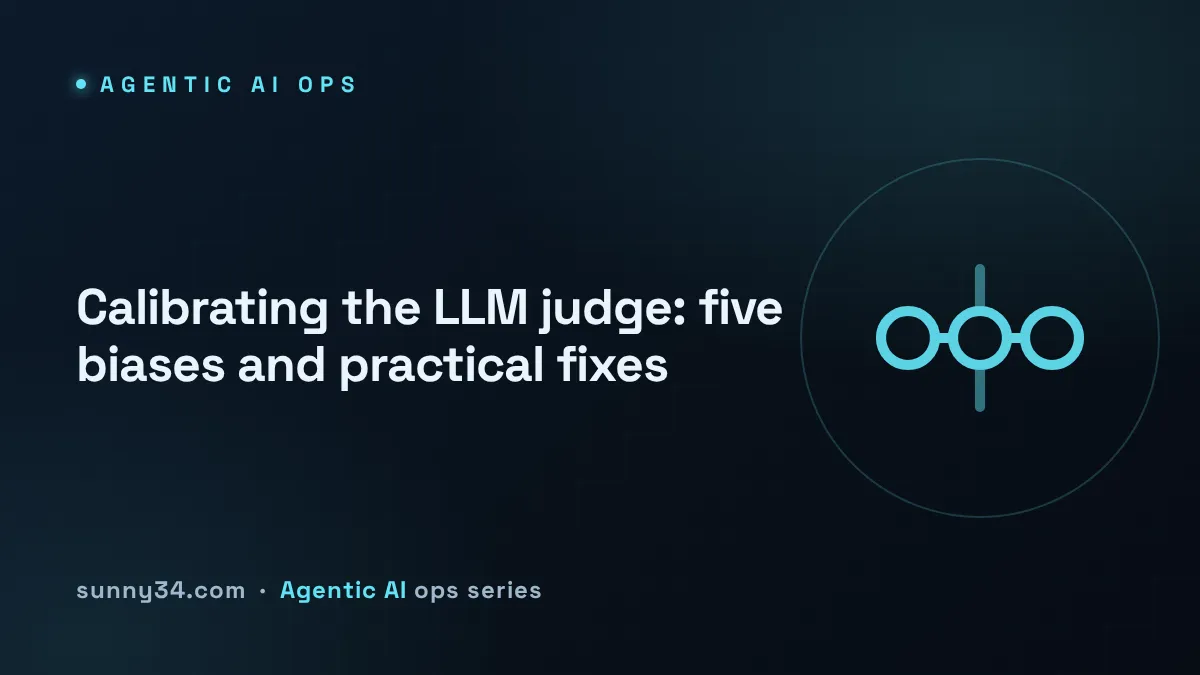 AGENTIC AI OPS

Calibrating the LLM judge: five biases and practical fixes

sunny34.com · Agentic AI ops series